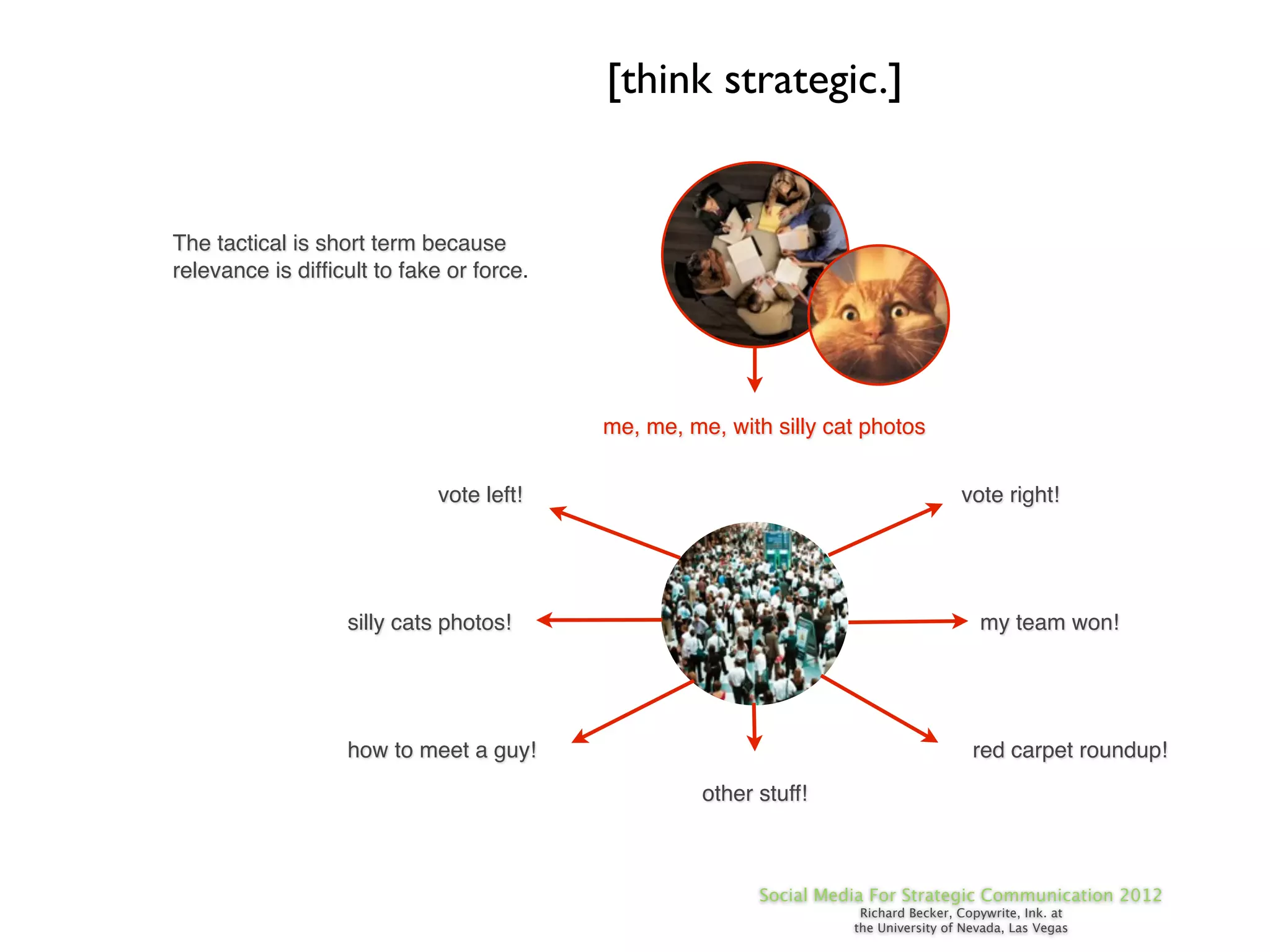 [think strategic.]

The tactical is short term because relevance is difficult to fake or force.

me, me, me, with silly cat photos

vote left!

vote right!

silly cats photos!

my team won!

how to meet a guy!

red carpet roundup!

other stuff!

Social Media For Strategic Communication 2012
Richard Becker, Copywrite, Ink. at
the University of Nevada, Las Vegas